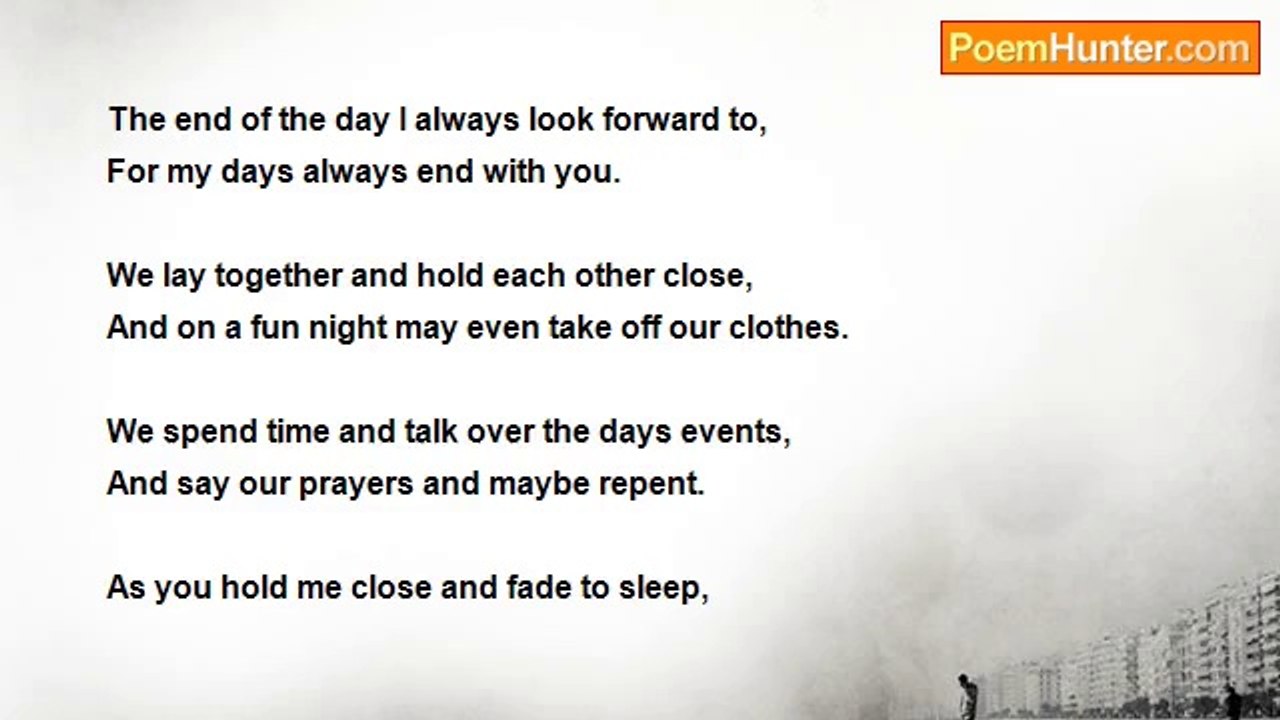 PoemHunter.com

The end of the day I always look forward to,
For my days always end with you.

We lay together and hold each other close,
And on a fun night may even take off our clothes.

We spend time and talk over the days events,
And say our prayers and maybe repent.

As you hold me close and fade to sleep,